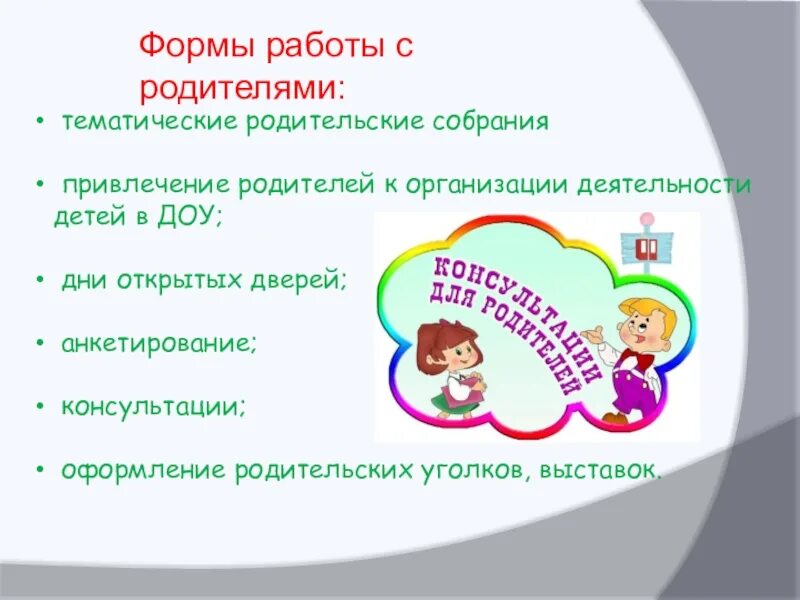 Формы работы с родителями:

• тематические родительские собрания

• привлечение родителей к организации деятельности детей в ДОУ;

• дни открытых дверей;

• анкетирование;

• консультации;

• оформление родительских уголков, выставок.

КОНСУЛЬТАЦИИ ДЛЯ РОДИТЕЛЕЙ